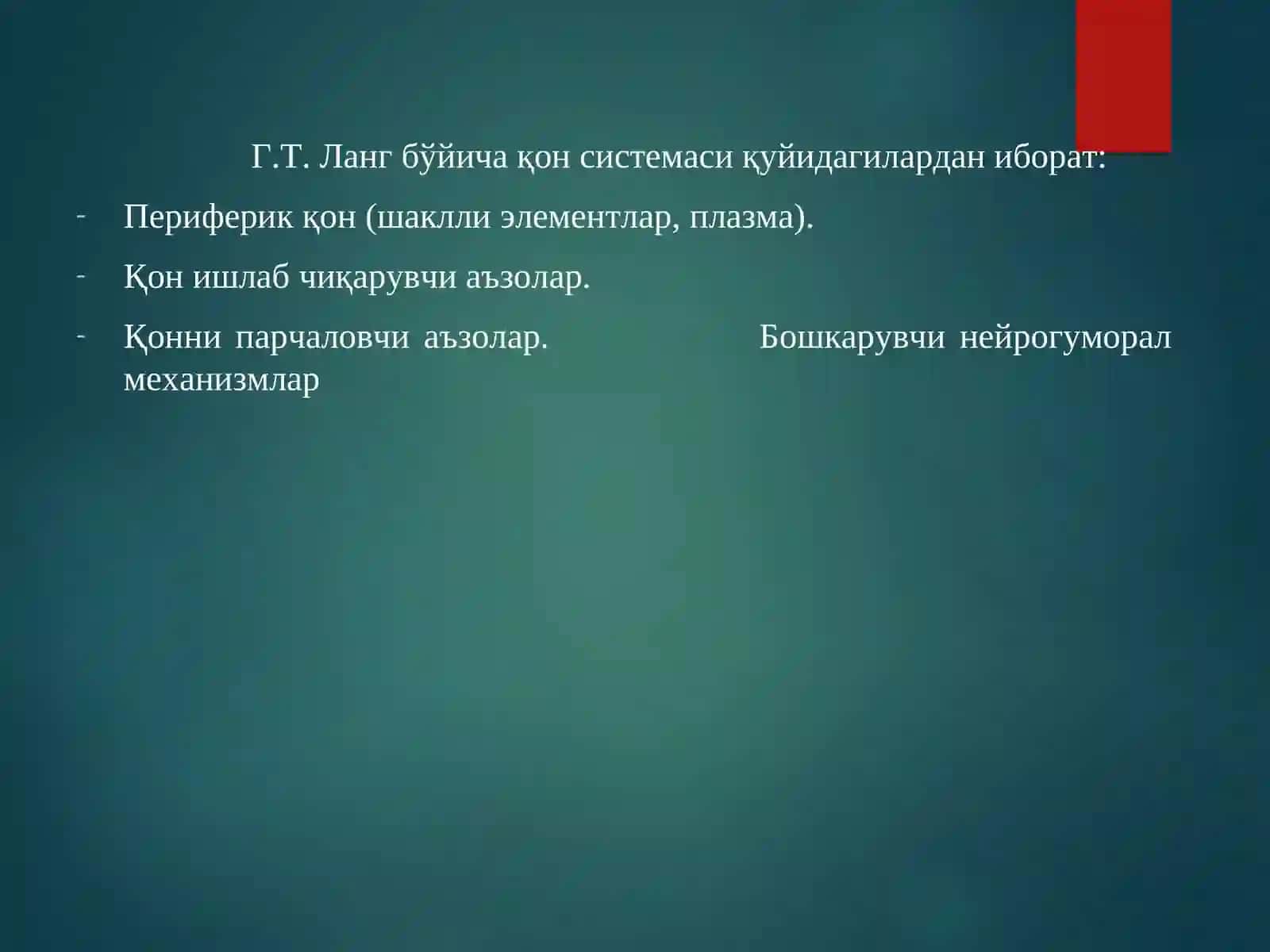 Г.Т. Ланг бўйича қон системаси қуйидагилардан иборат:

- Периферик қон (шаклли элементлар, плазма).

- Қон ишлаб чиқарувчи аъзолар.

- Қонни парчаловчи аъзолар. Бошкарувчи нейрогуморал механизмлар